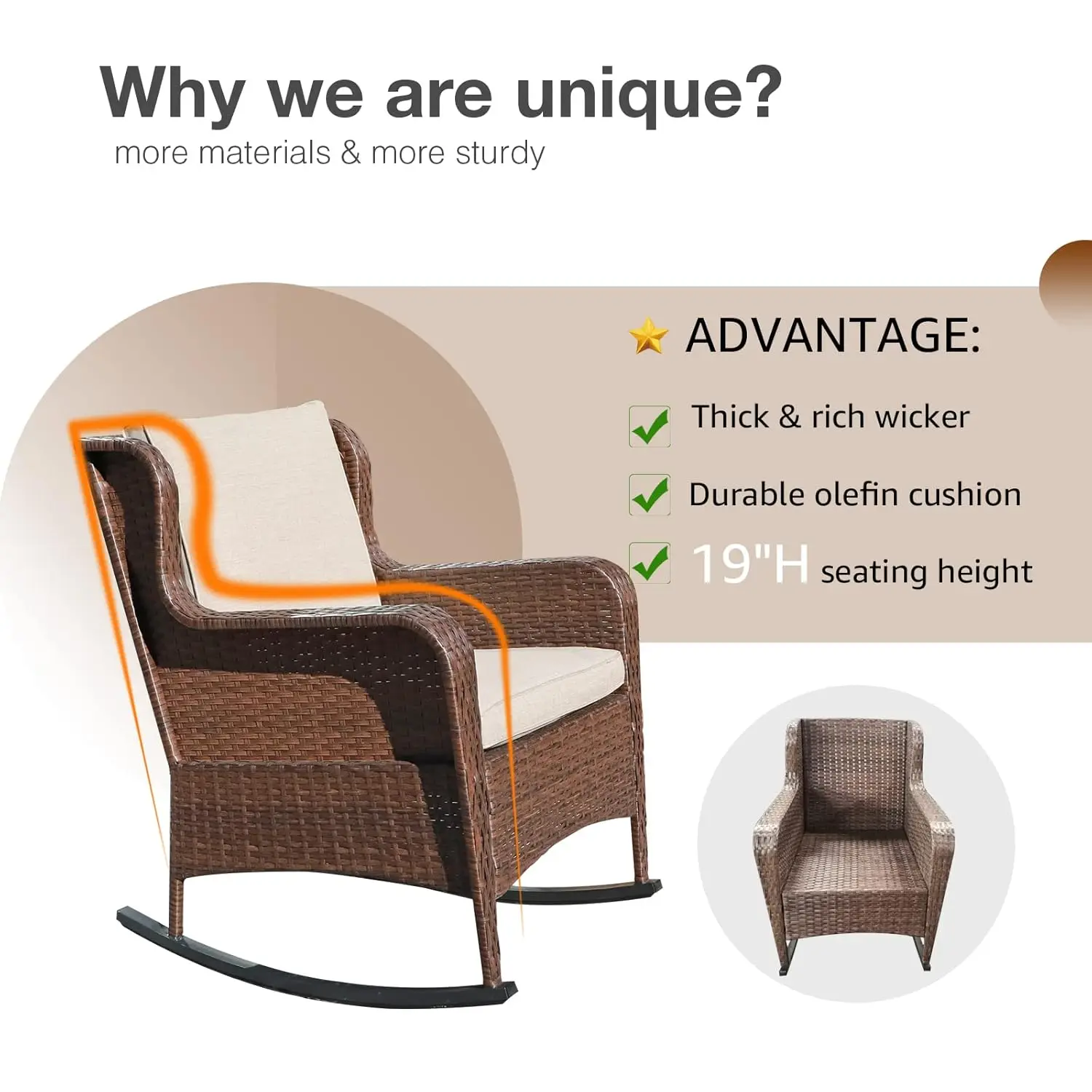 Why we are unique?
more materials & more sturdy

ADVANTAGE:

Thick & rich wicker

Durable olefin cushion

19"H seating height